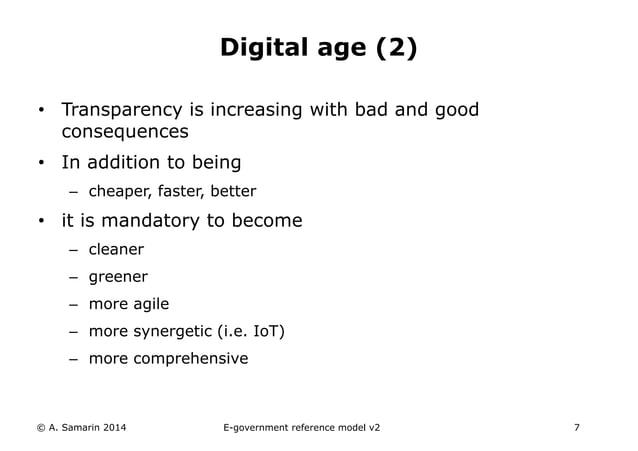 Digital age (2)

• Transparency is increasing with bad and good consequences

• In addition to being
  – cheaper, faster, better

• it is mandatory to become
  – cleaner
  – greener
  – more agile
  – more synergetic (i.e. IoT)
  – more comprehensive

© A. Samarin 2014 E-government reference model v2 7